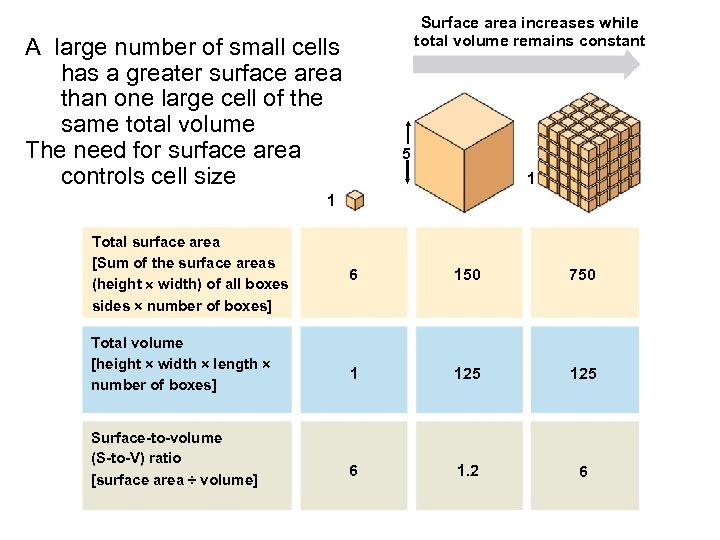 A large number of small cells has a greater surface area than one large cell of the same total volume

The need for surface area controls cell size

Surface area increases while total volume remains constant

5

1

1

| | | | |
|---|---|---|---|
| Total surface area [Sum of the surface areas (height × width) of all boxes sides × number of boxes] | 6 | 150 | 750 |
| Total volume [height × width × length × number of boxes] | 1 | 125 | 125 |
| Surface-to-volume (S-to-V) ratio [surface area ÷ volume] | 6 | 1.2 | 6 |